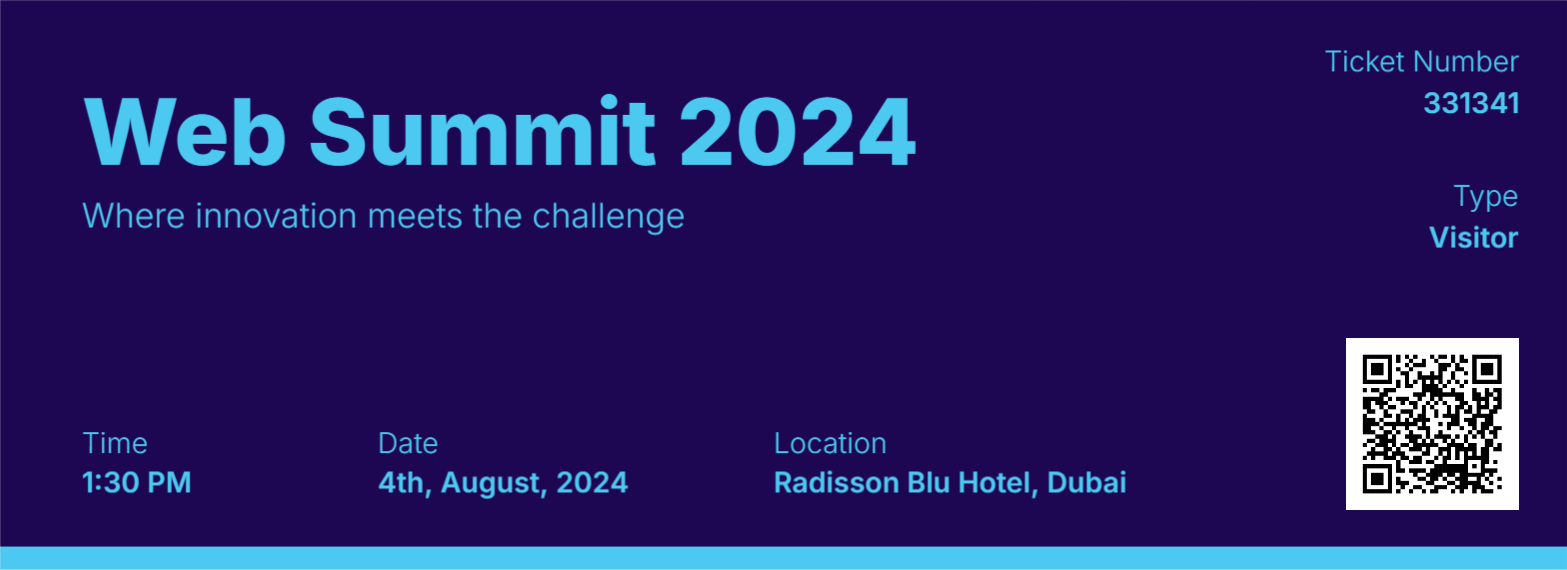 Web Summit 2024

Where innovation meets the challenge

Ticket Number
331341

Type
Visitor

Time
1:30 PM

Date
4th, August, 2024

Location
Radisson Blu Hotel, Dubai